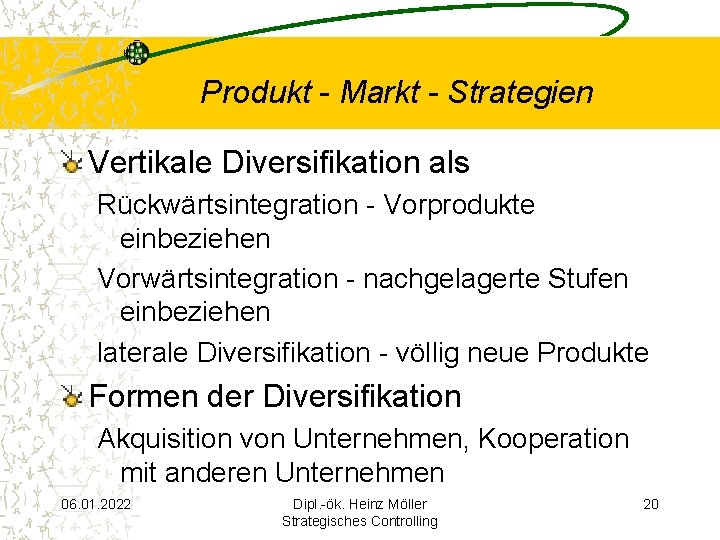 Produkt - Markt - Strategien

Vertikale Diversifikation als

Rückwärtsintegration - Vorprodukte einbeziehen

Vorwärtsintegration - nachgelagerte Stufen einbeziehen

laterale Diversifikation - völlig neue Produkte

Formen der Diversifikation

Akquisition von Unternehmen, Kooperation mit anderen Unternehmen

06.01.2022

Dipl.-ök. Heinz Möller
Strategisches Controlling

20